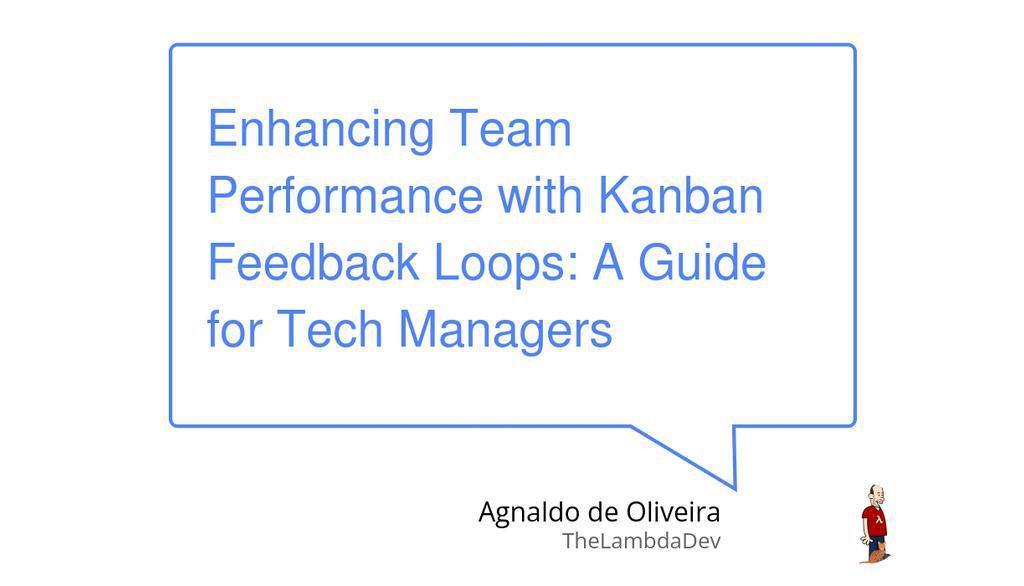 Enhancing Team Performance with Kanban Feedback Loops: A Guide for Tech Managers

Agnaldo de Oliveira
TheLambdaDev

λ